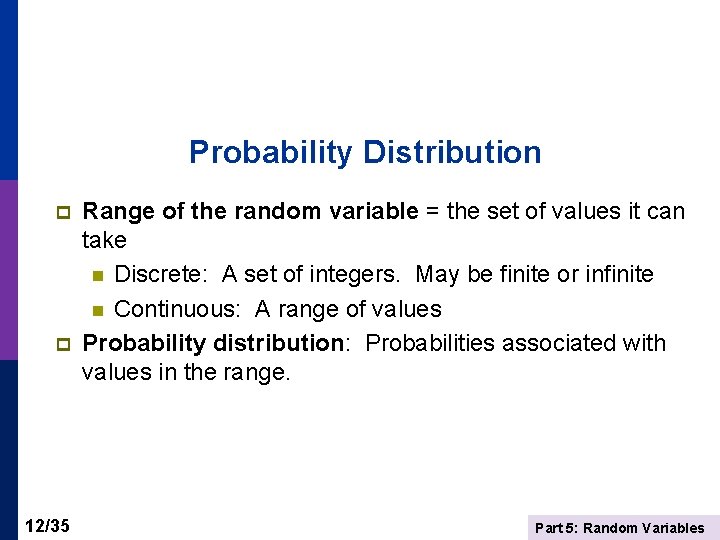 Probability Distribution

Range of the random variable = the set of values it can take

Discrete: A set of integers. May be finite or infinite

Continuous: A range of values

Probability distribution: Probabilities associated with values in the range.

12/35

Part 5: Random Variables